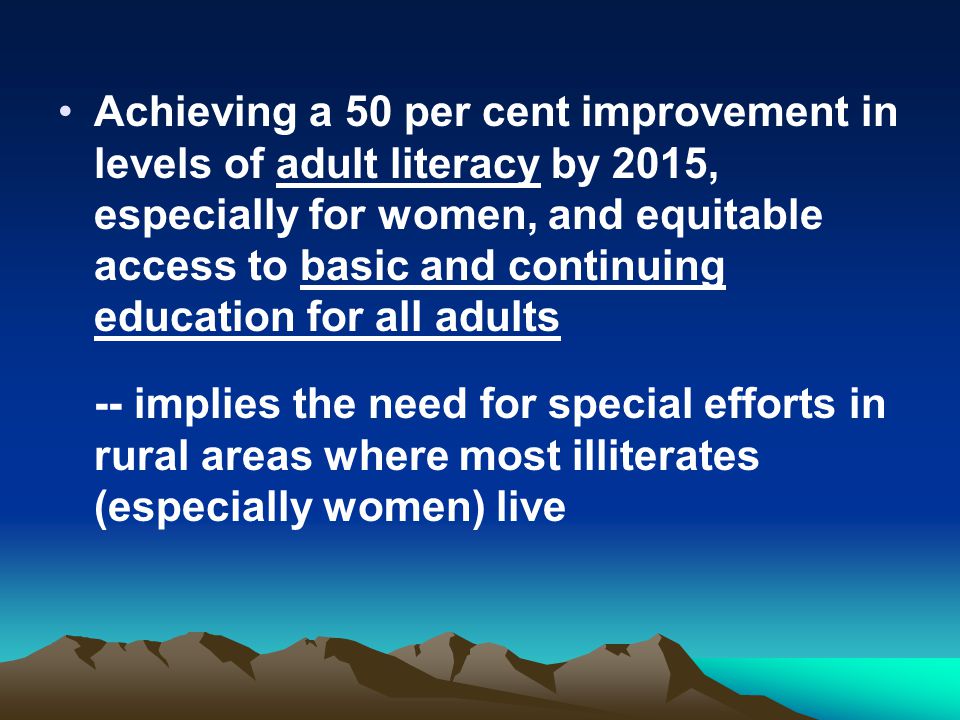 • Achieving a 50 per cent improvement in levels of adult literacy by 2015, especially for women, and equitable access to basic and continuing education for all adults

-- implies the need for special efforts in rural areas where most illiterates (especially women) live